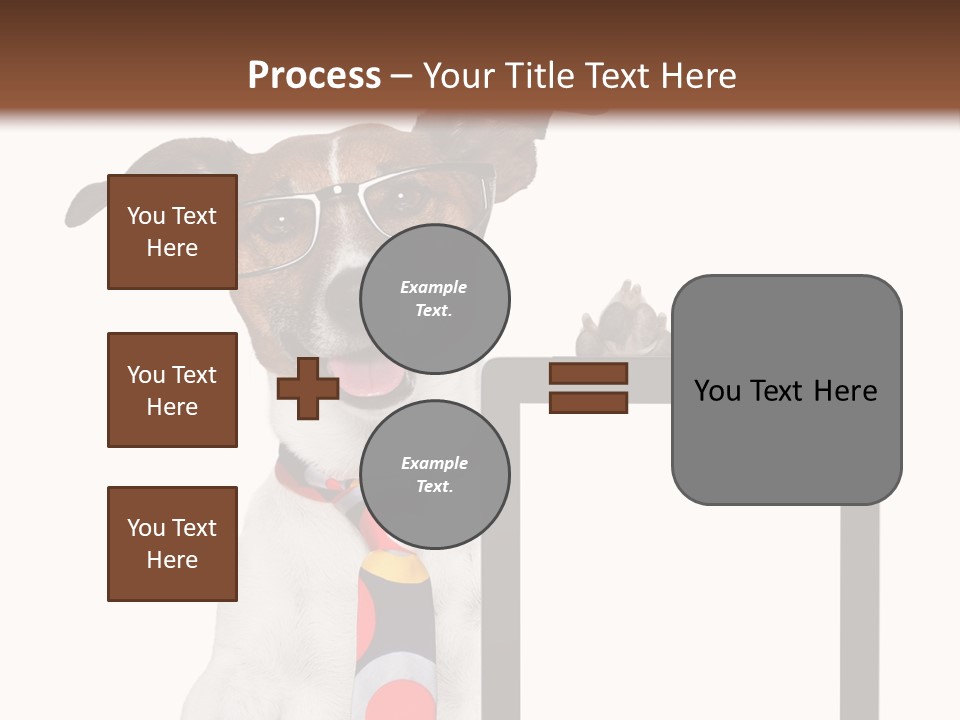 Process – Your Title Text Here

You Text Here

You Text Here

You Text Here

Example Text.

Example Text.

You Text Here